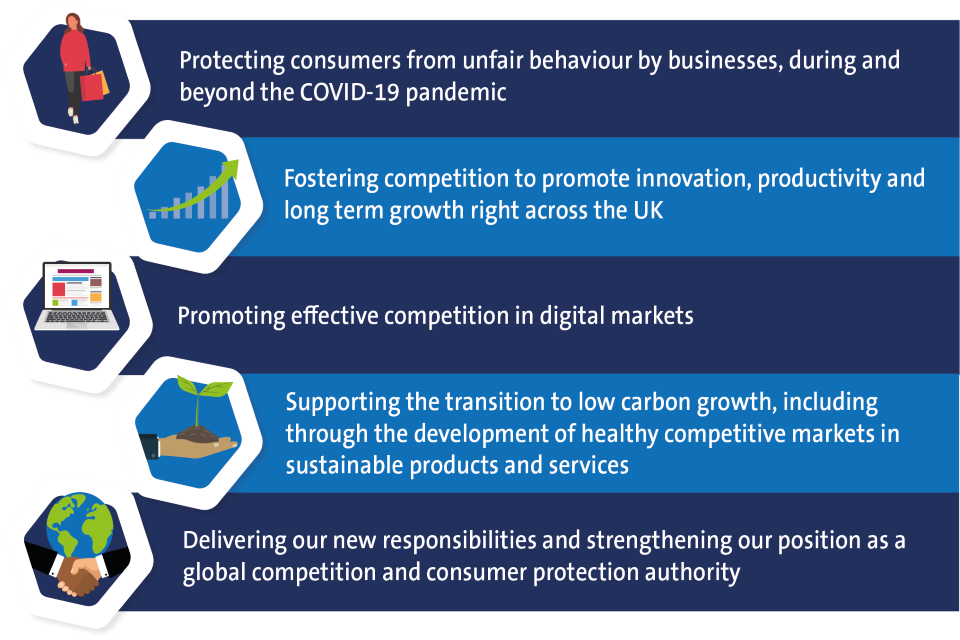 Protecting consumers from unfair behaviour by businesses, during and beyond the COVID-19 pandemic

Fostering competition to promote innovation, productivity and long term growth right across the UK

Promoting effective competition in digital markets

Supporting the transition to low carbon growth, including through the development of healthy competitive markets in sustainable products and services

Delivering our new responsibilities and strengthening our position as a global competition and consumer protection authority